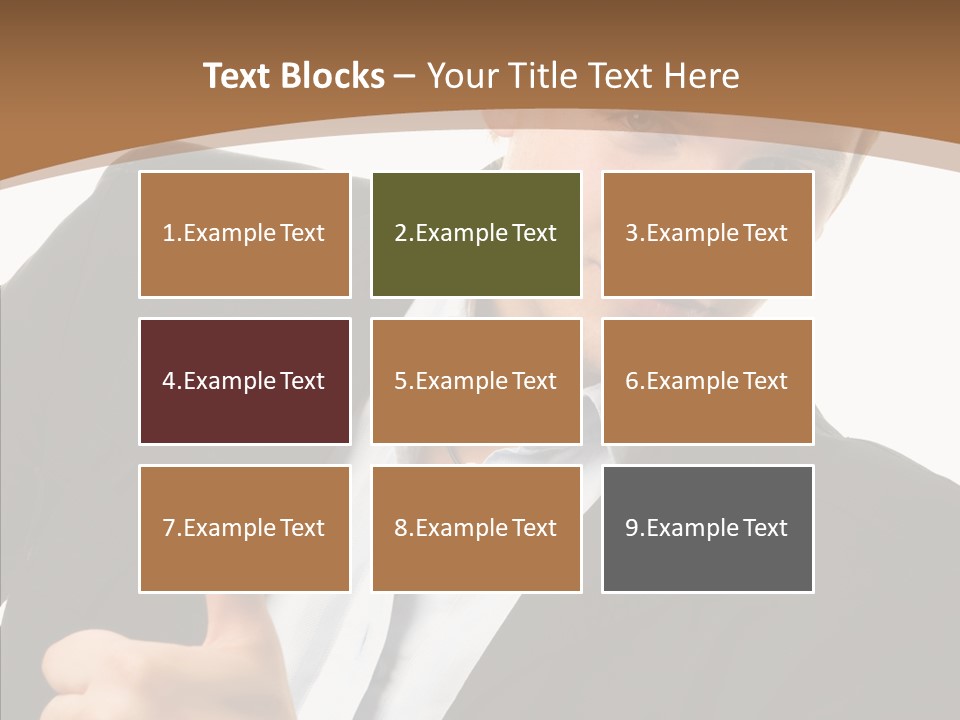 Text Blocks – Your Title Text Here

1.Example Text

2.Example Text

3.Example Text

4.Example Text

5.Example Text

6.Example Text

7.Example Text

8.Example Text

9.Example Text